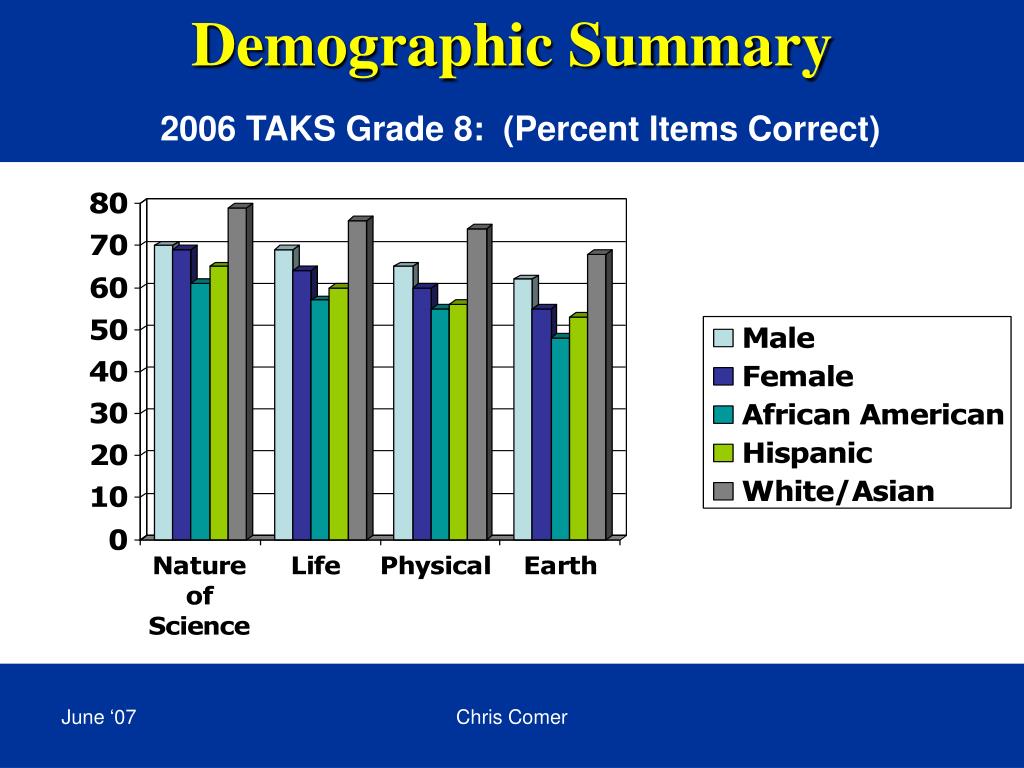 Demographic Summary

2006 TAKS Grade 8: (Percent Items Correct)

80
70
60
50
40
30
20
10
0

Nature of Science
Life
Physical
Earth

Male
Female
African American
Hispanic
White/Asian

June ‘07

Chris Comer